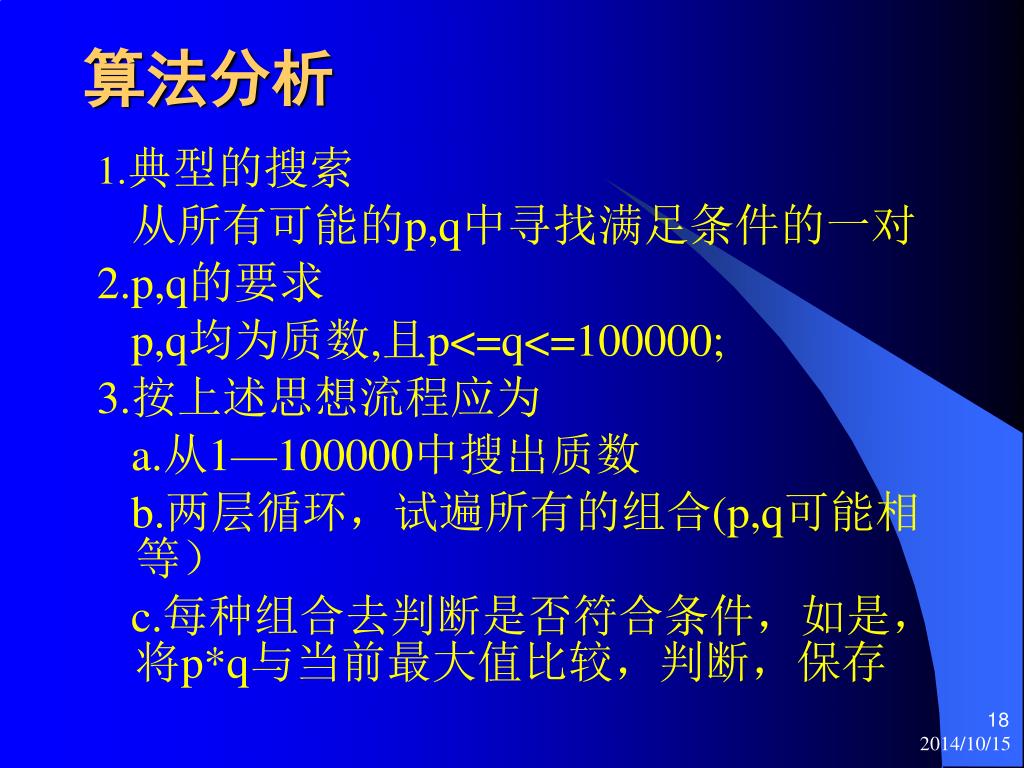 算法分析

1.典型的搜索

从所有可能的p,q中寻找满足条件的一对

2.p,q的要求

p,q均为质数,且p<=q<=100000;

3.按上述思想流程应为

a.从1—100000中搜出质数

b.两层循环，试遍所有的组合(p,q可能相等）

c.每种组合去判断是否符合条件，如是，将p*q与当前最大值比较，判断，保存

18

2014/10/15